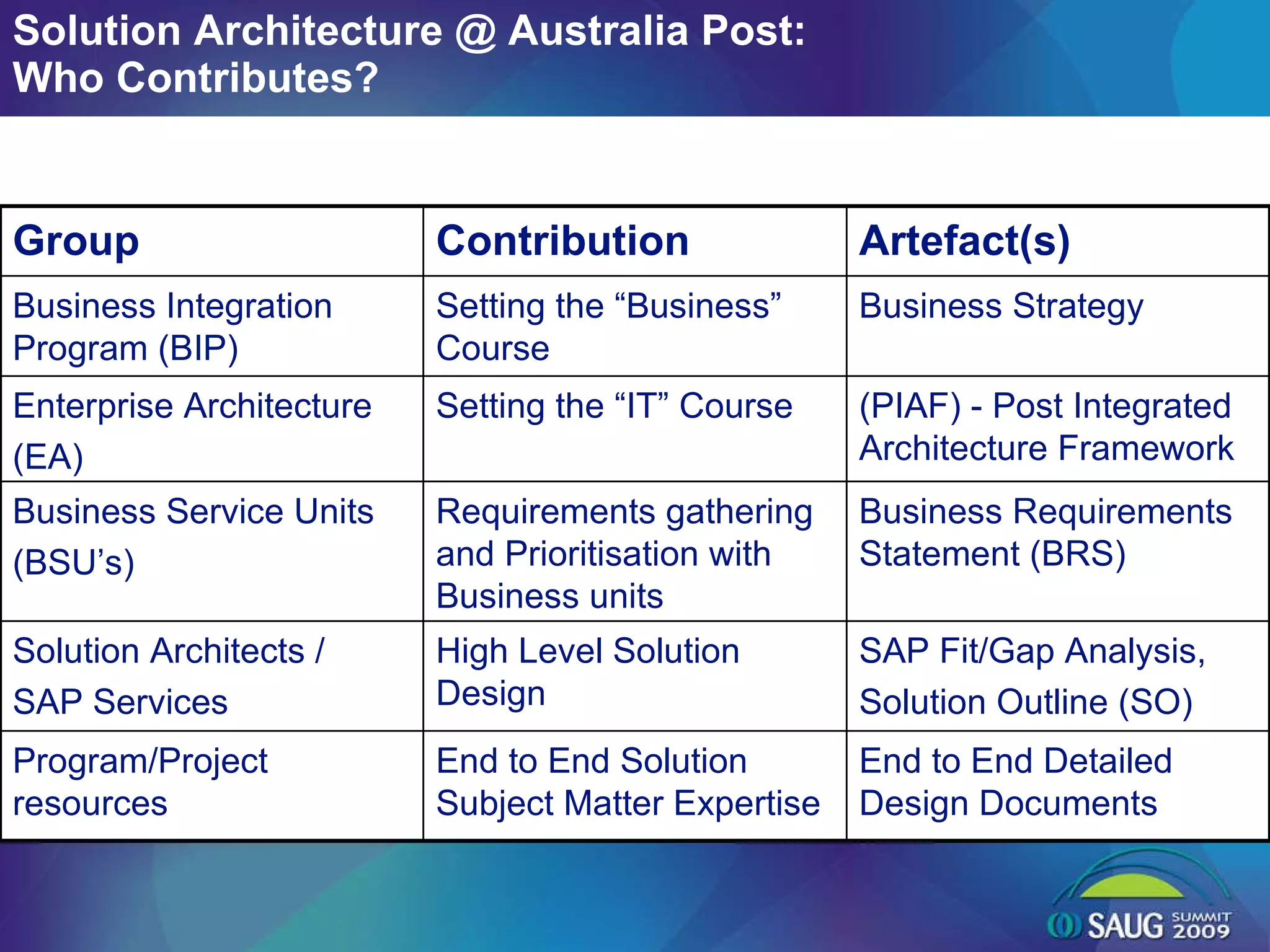 Solution Architecture @ Australia Post:
Who Contributes?

| Group | Contribution | Artefact(s) |
|---|---|---|
| Business Integration Program (BIP) | Setting the “Business” Course | Business Strategy |
| Enterprise Architecture (EA) | Setting the “IT” Course | (PIAF) - Post Integrated Architecture Framework |
| Business Service Units (BSU’s) | Requirements gathering and Prioritisation with Business units | Business Requirements Statement (BRS) |
| Solution Architects / SAP Services | High Level Solution Design | SAP Fit/Gap Analysis, Solution Outline (SO) |
| Program/Project resources | End to End Solution Subject Matter Expertise | End to End Detailed Design Documents |

SAUG SUMMIT 2009